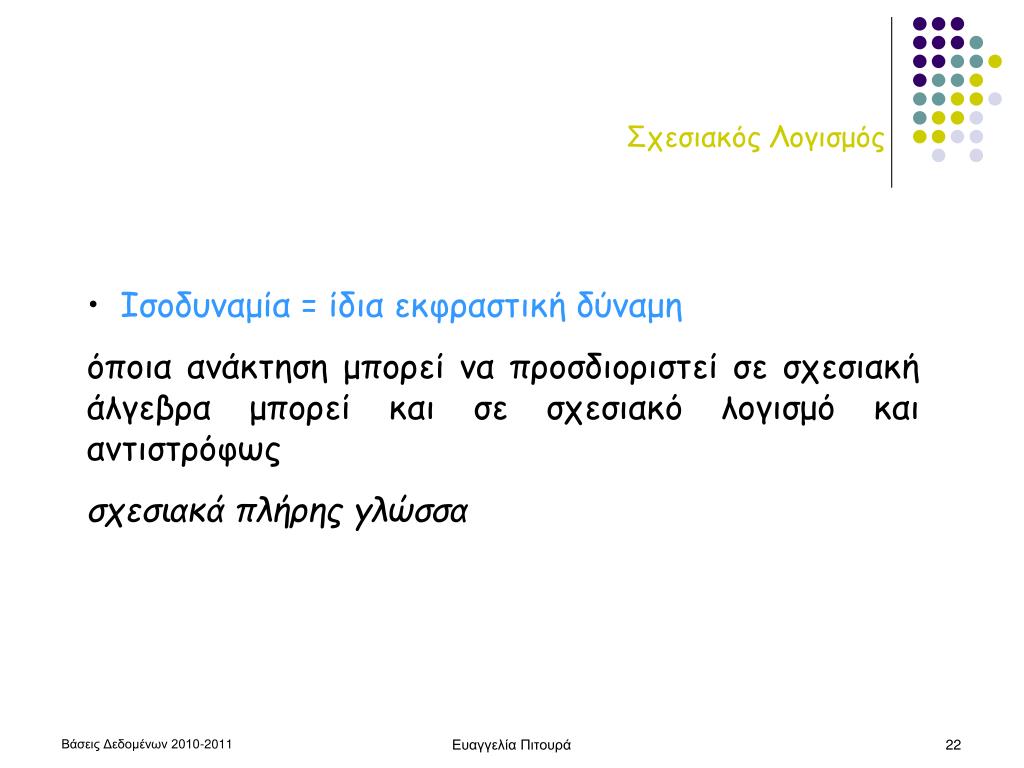 Σχεσιακός Λογισμός

• Ισοδυναμία = ίδια εκφραστική δύναμη

όποια ανάκτηση μπορεί να προσδιοριστεί σε σχεσιακή άλγεβρα μπορεί και σε σχεσιακό λογισμό και αντιστρόφως

σχεσιακά πλήρης γλώσσα

Βάσεις Δεδομένων 2010-2011

Ευαγγελία Πιτουρά

22